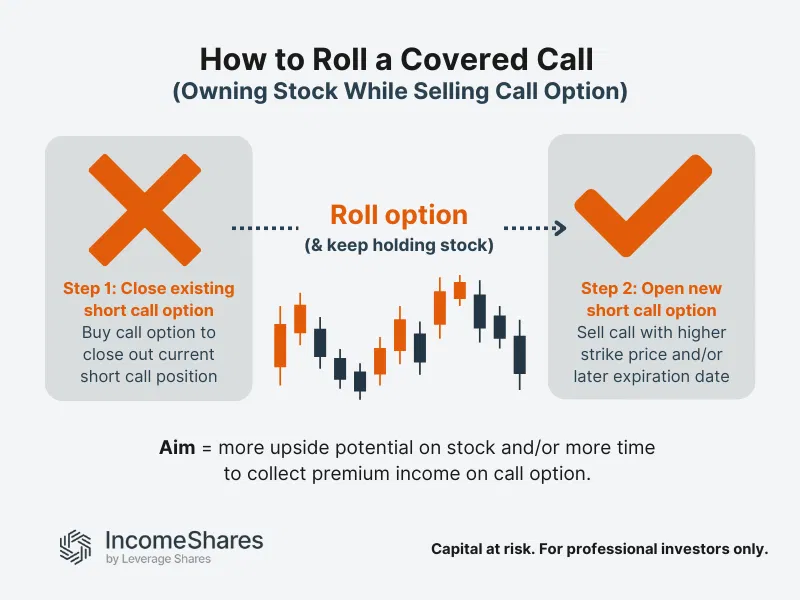 How to Roll a Covered Call
(Owning Stock While Selling Call Option)

Step 1: Close existing short call option
Buy call option to close out current short call position

Roll option
(& keep holding stock)

Step 2: Open new short call option
Sell call with higher strike price and/or later expiration date

Aim = more upside potential on stock and/or more time to collect premium income on call option.

IncomeShares
by Leverage Shares

Capital at risk. For professional investors only.